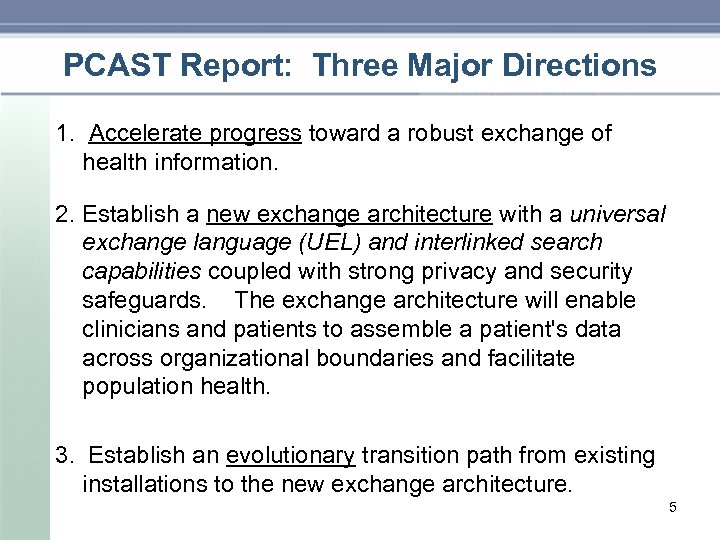 PCAST Report: Three Major Directions

1. Accelerate progress toward a robust exchange of health information.

2. Establish a new exchange architecture with a universal exchange language (UEL) and interlinked search capabilities coupled with strong privacy and security safeguards. The exchange architecture will enable clinicians and patients to assemble a patient's data across organizational boundaries and facilitate population health.

3. Establish an evolutionary transition path from existing installations to the new exchange architecture.

5